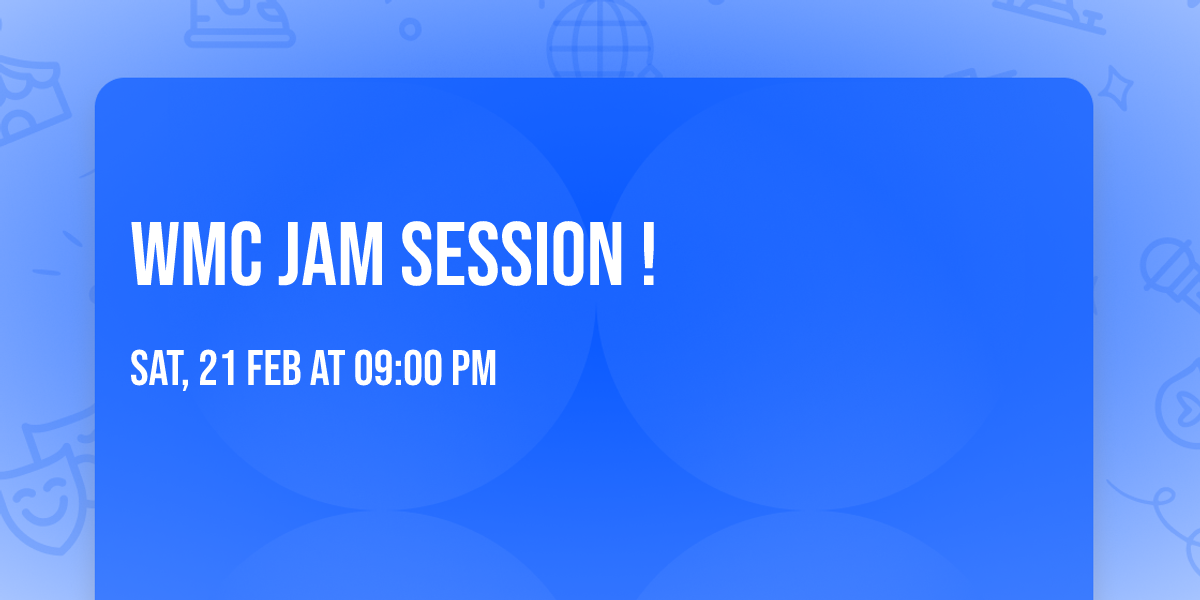 WMC JAM SESSION !

SAT, 21 FEB AT 09:00 PM